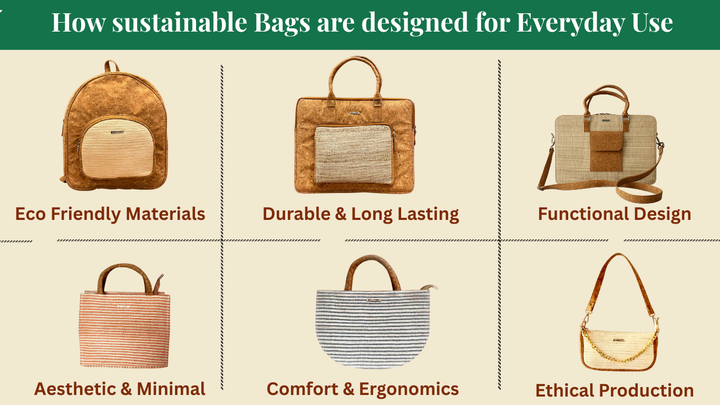 How sustainable Bags are designed for Everyday Use

Eco Friendly Materials

Durable & Long Lasting

Functional Design

Aesthetic & Minimal

Comfort & Ergonomics

Ethical Production